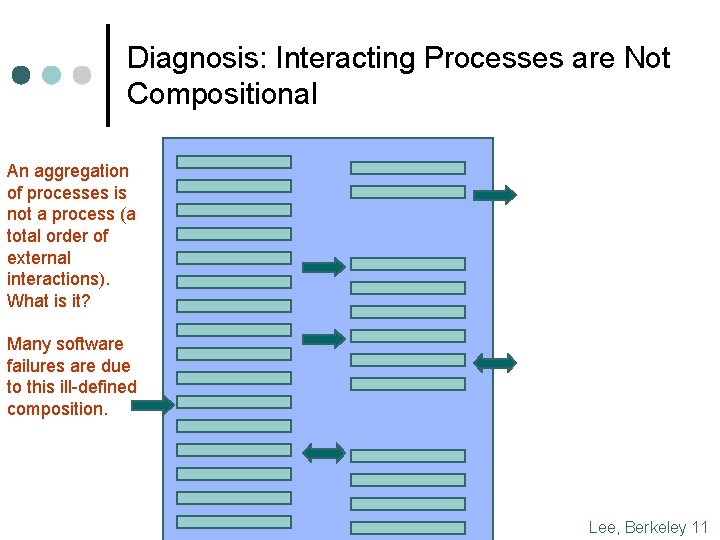 Diagnosis: Interacting Processes are Not Compositional

An aggregation of processes is not a process (a total order of external interactions). What is it?

Many software failures are due to this ill-defined composition.

Lee, Berkeley 11